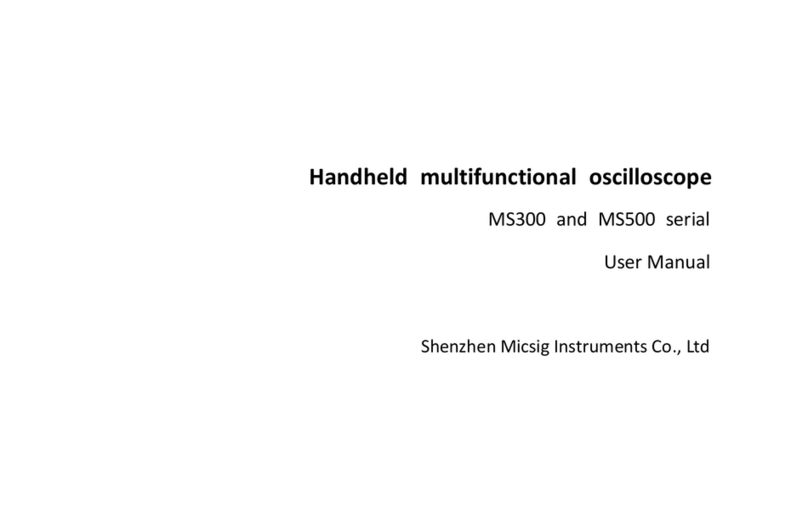 Handheld multifunctional oscilloscope

MS300 and MS500 serial

User Manual

Shenzhen Micsig Instruments Co., Ltd